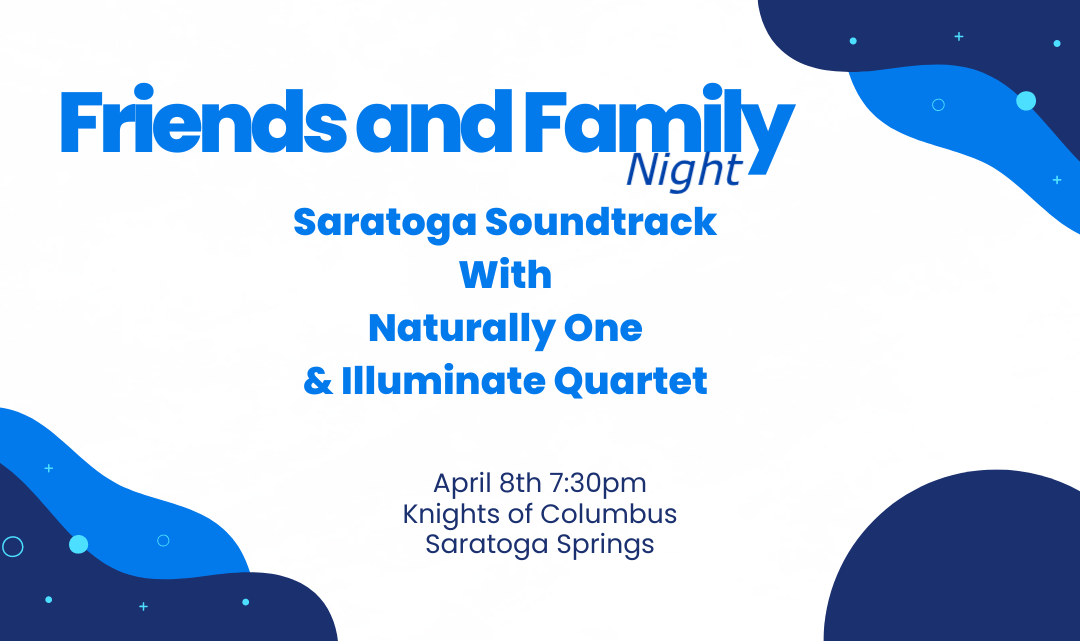 Friends and Family
Night

Saratoga Soundtrack
With
Naturally One
& Illuminate Quartet

April 8th 7:30pm
Knights of Columbus
Saratoga Springs